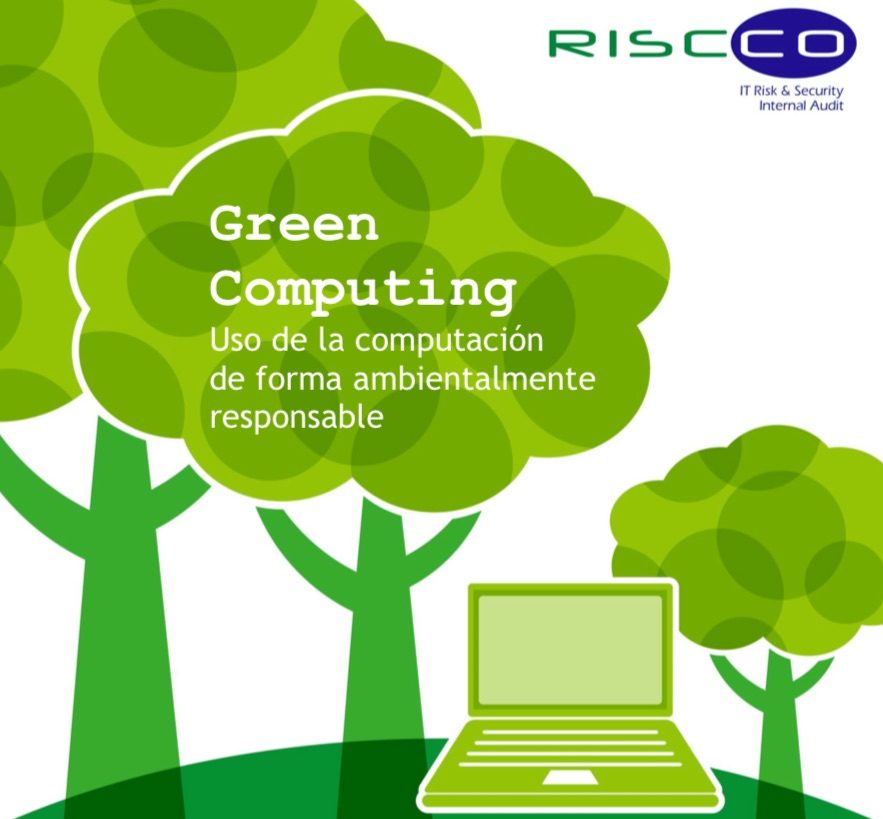 RISCCO
IT Risk & Security
Internal Audit

Green Computing
Uso de la computación de forma ambientalmente responsable